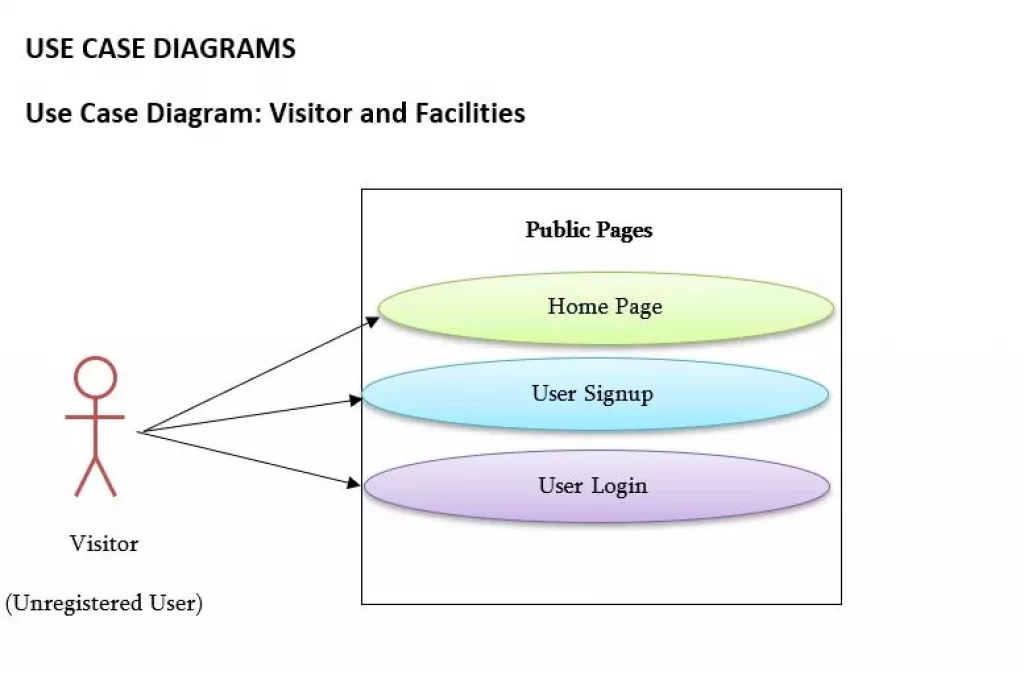 USE CASE DIAGRAMS

Use Case Diagram: Visitor and Facilities

Public Pages

Home Page

User Signup

User Login

Visitor

(Unregistered User)